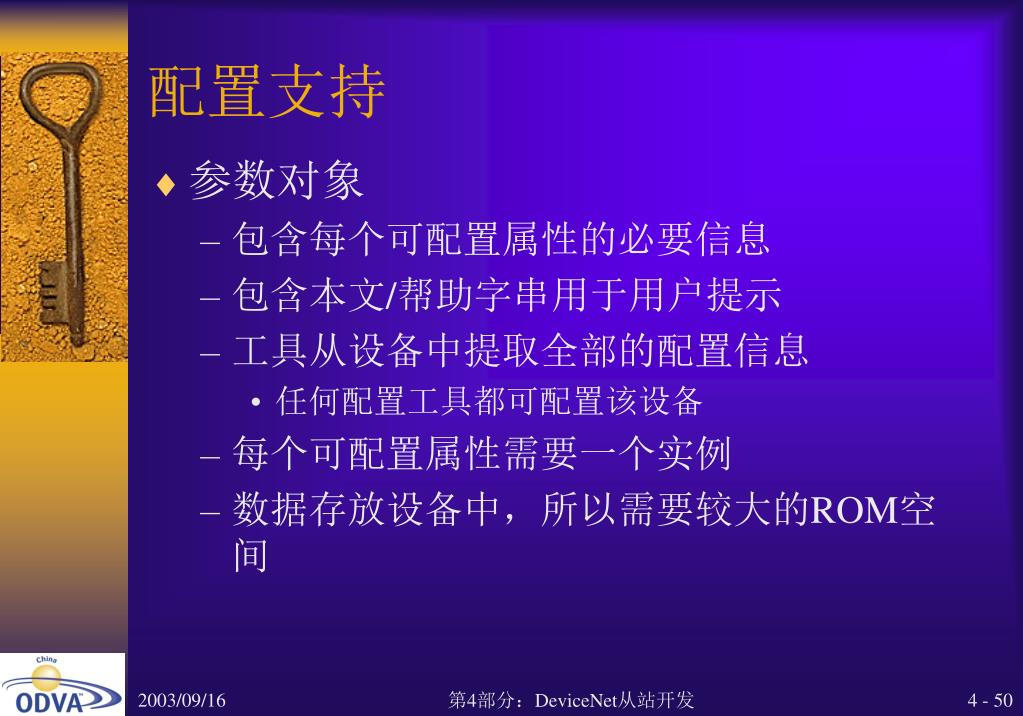 配置支持

♦ 参数对象

– 包含每个可配置属性的必要信息

– 包含本文/帮助字串用于用户提示

– 工具从设备中提取全部的配置信息

• 任何配置工具都可配置该设备

– 每个可配置属性需要一个实例

– 数据存放设备中，所以需要较大的ROM空间

China
ODVA

2003/09/16

第4部分：DeviceNet从站开发

4 - 50